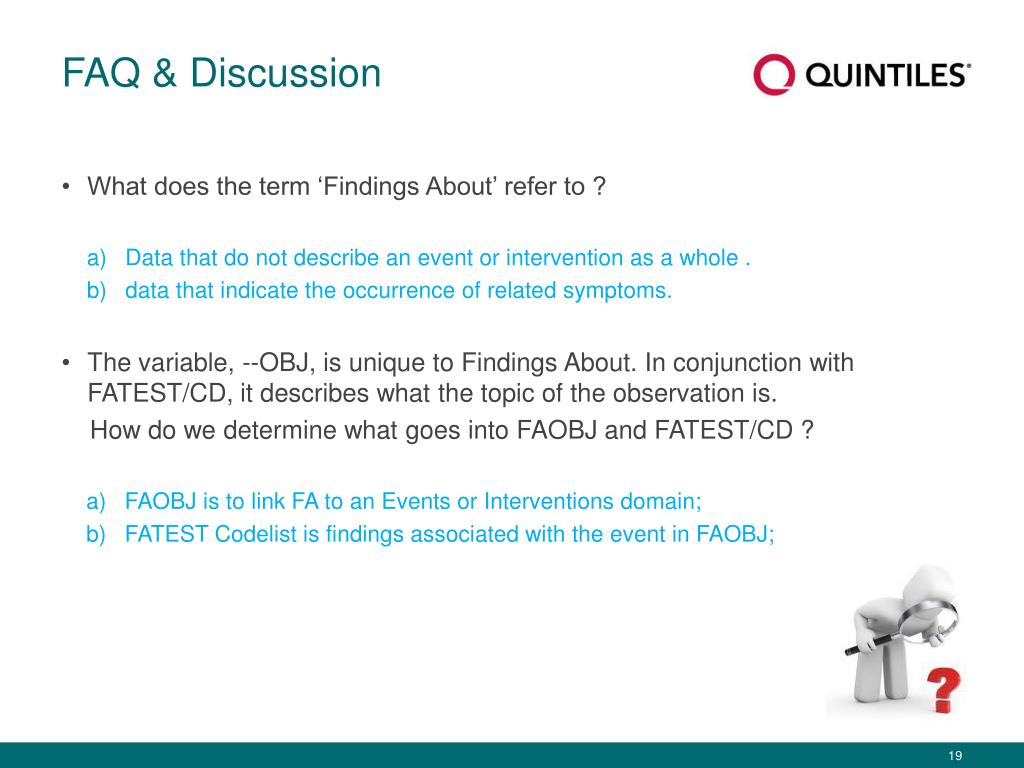 FAQ & Discussion

QUINTILES®

• What does the term ‘Findings About’ refer to ?

a) Data that do not describe an event or intervention as a whole .
b) data that indicate the occurrence of related symptoms.

• The variable, --OBJ, is unique to Findings About. In conjunction with FATEST/CD, it describes what the topic of the observation is.
How do we determine what goes into FAOBJ and FATEST/CD ?

a) FAOBJ is to link FA to an Events or Interventions domain;
b) FATEST Codelist is findings associated with the event in FAOBJ;

?

19